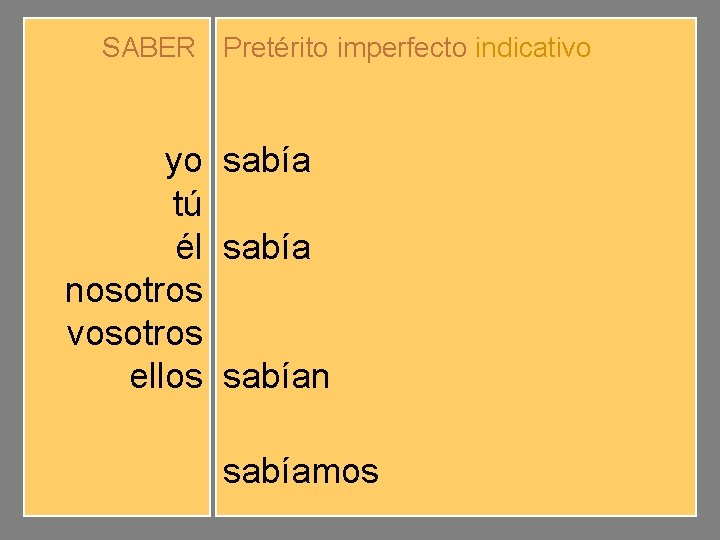 | SABER | Pretérito imperfecto indicativo |
|---|---|
| yo | sabía |
| tú | |
| él | sabía |
| nosotros | |
| vosotros | |
| ellos | sabían |
| | sabíamos |